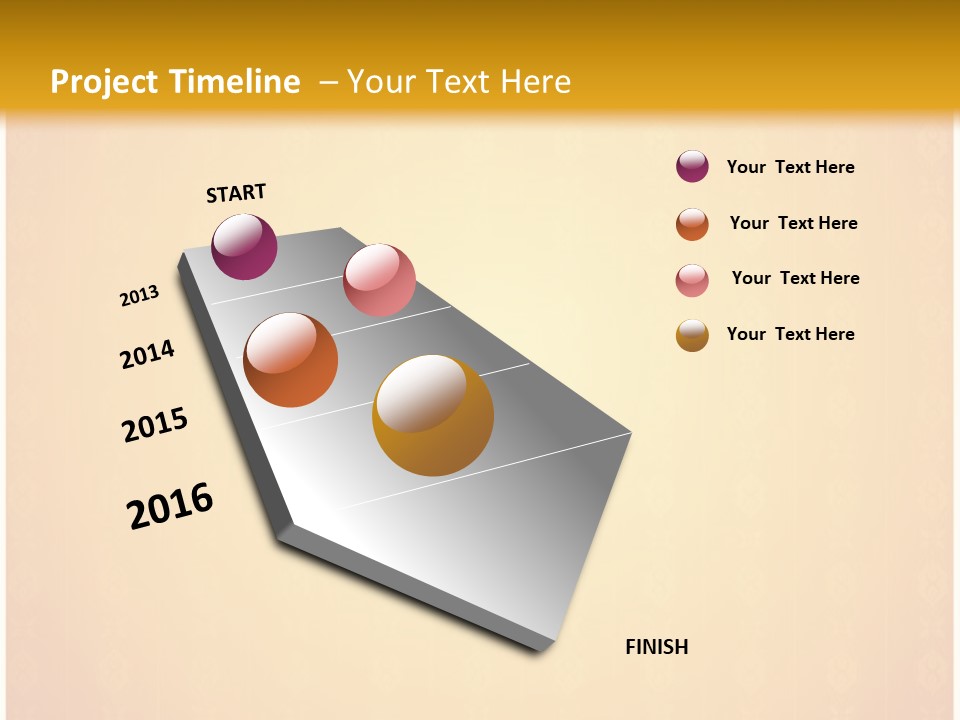 Project Timeline – Your Text Here

START

2013

2014

2015

2016

FINISH

Your Text Here

Your Text Here

Your Text Here

Your Text Here